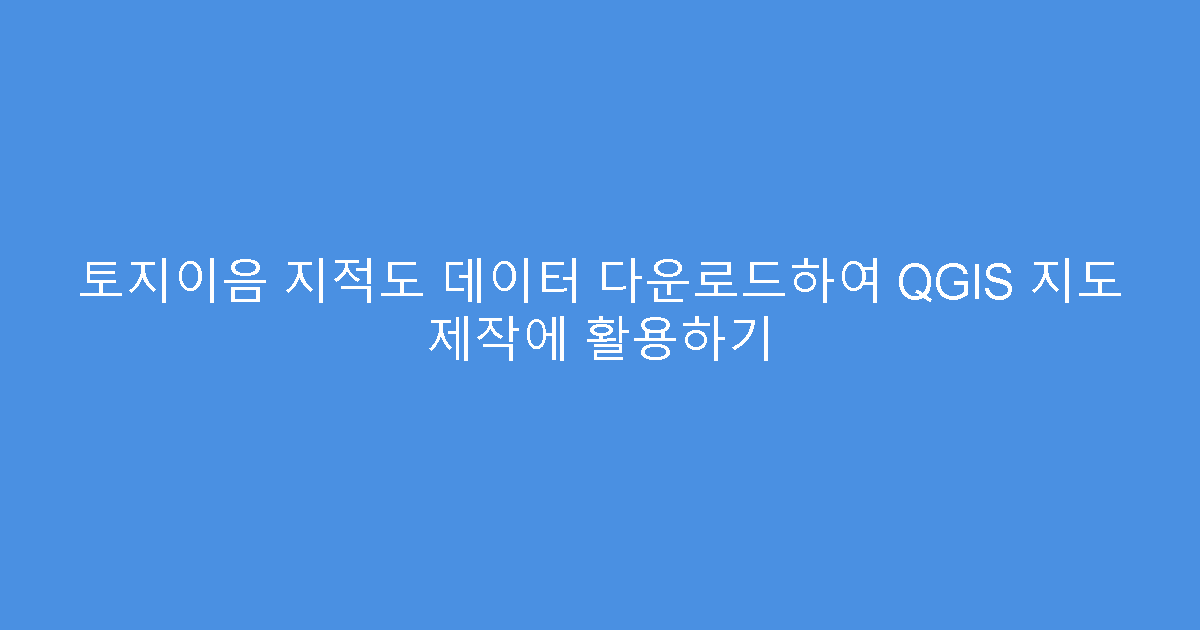 토지이음 지적도 데이터 다운로드하여 QGIS 지도 제작에 활용하기